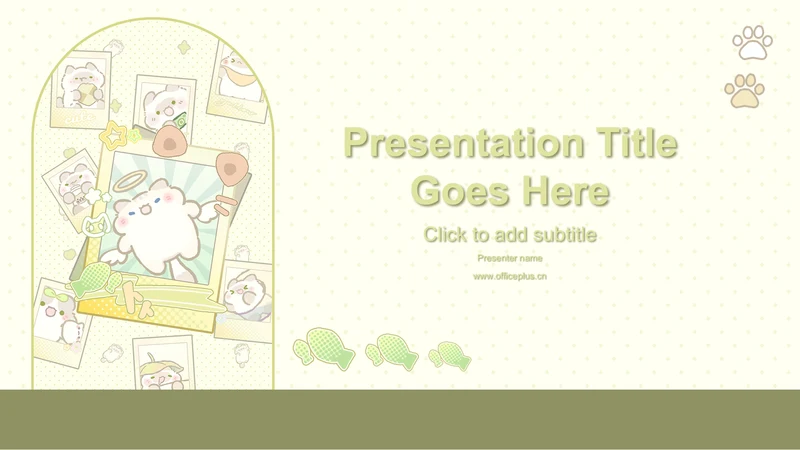 Presentation Title Goes Here

Click to add subtitle

Presenter name

www.officeplus.cn